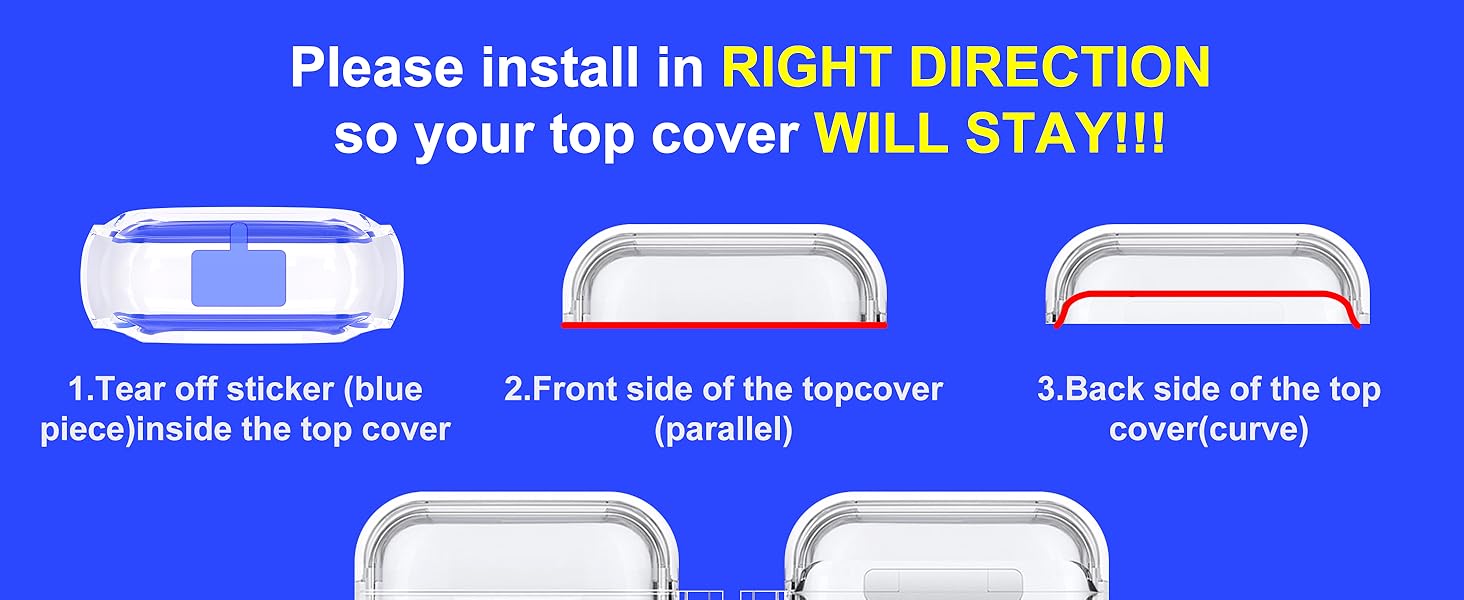 Please install in RIGHT DIRECTION so your top cover WILL STAY!!!

1.Tear off sticker (blue piece)inside the top cover

2.Front side of the topcover (parallel)

3.Back side of the top cover(curve)